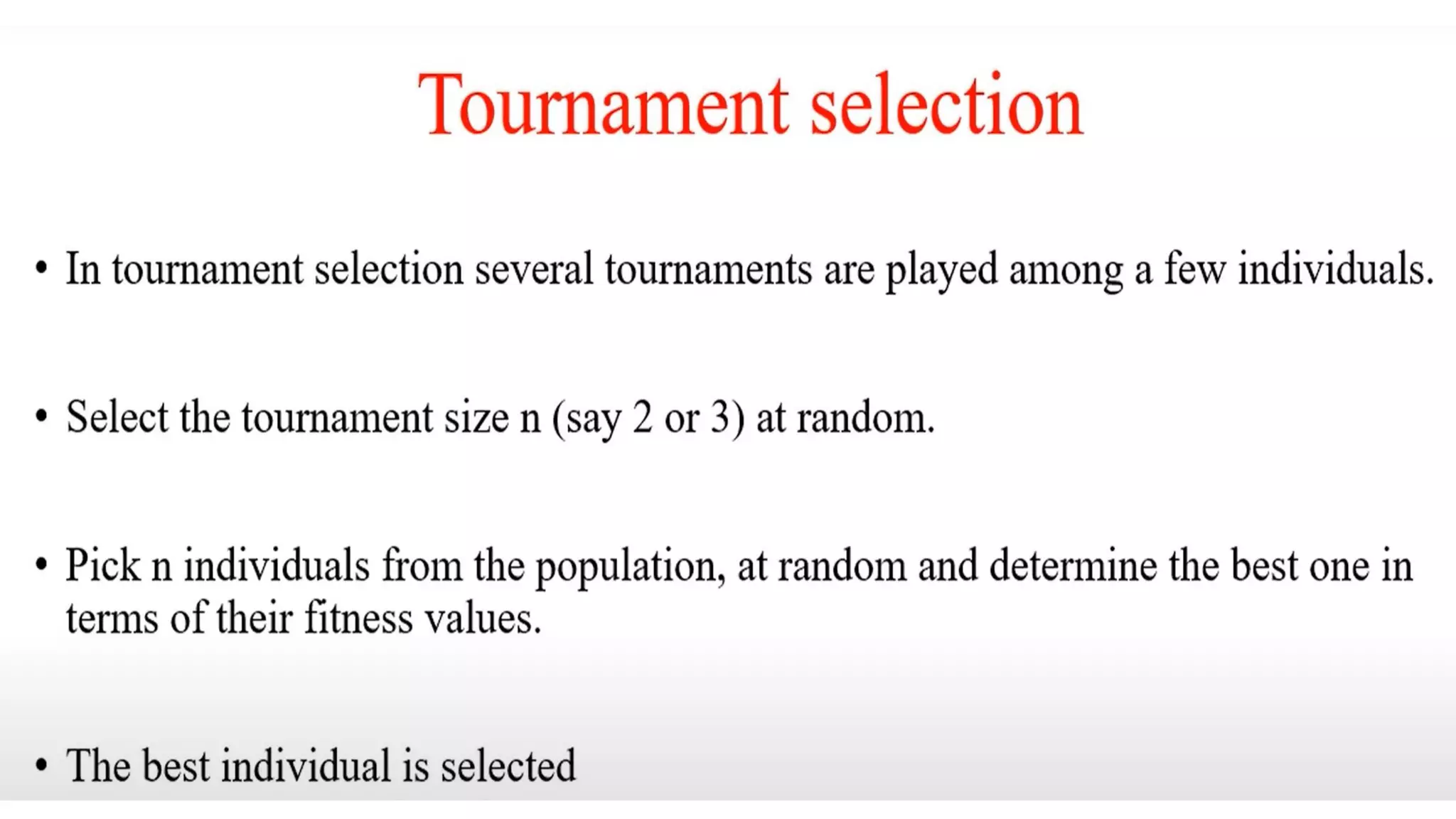 Tournament selection

• In tournament selection several tournaments are played among a few individuals.

• Select the tournament size n (say 2 or 3) at random.

• Pick n individuals from the population, at random and determine the best one in terms of their fitness values.

• The best individual is selected